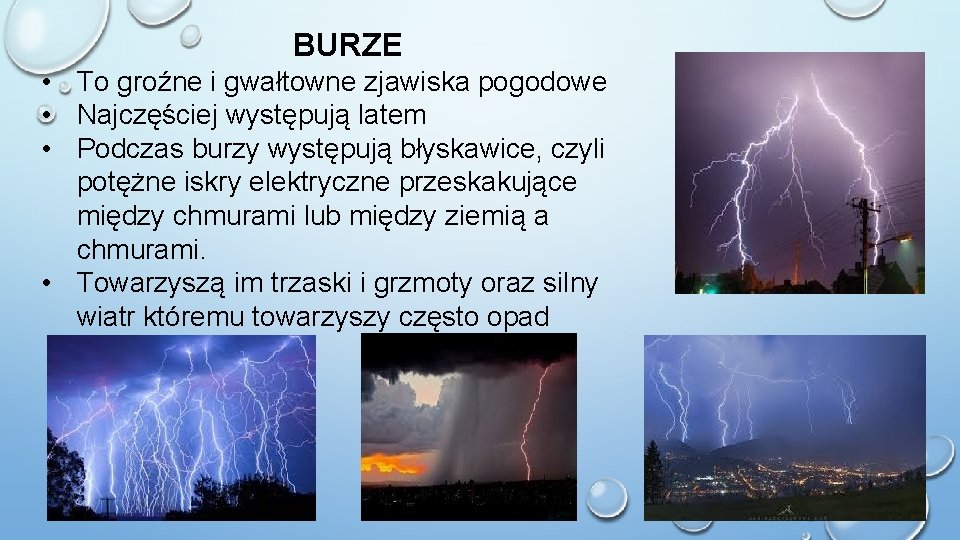 BURZE

• To groźne i gwałtowne zjawiska pogodowe
• Najczęściej występują latem
• Podczas burzy występują błyskawice, czyli potężne iskry elektryczne przeskakujące między chmurami lub między ziemią a chmurami.
• Towarzyszą im trzaski i grzmoty oraz silny wiatr któremu towarzyszy często opad